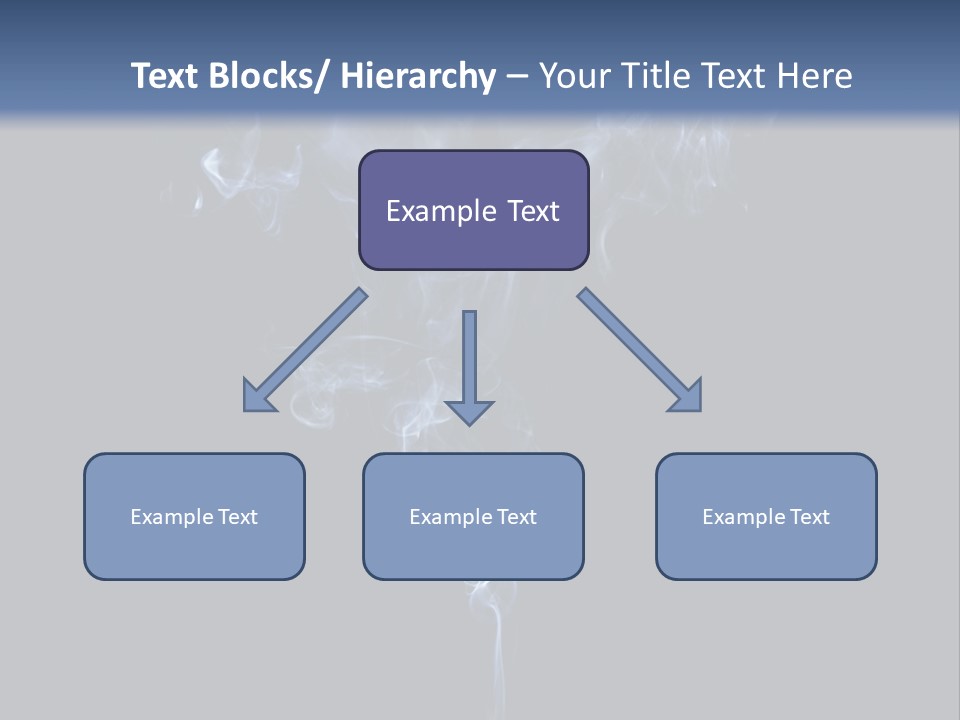 Text Blocks/ Hierarchy – Your Title Text Here

Example Text

Example Text

Example Text

Example Text